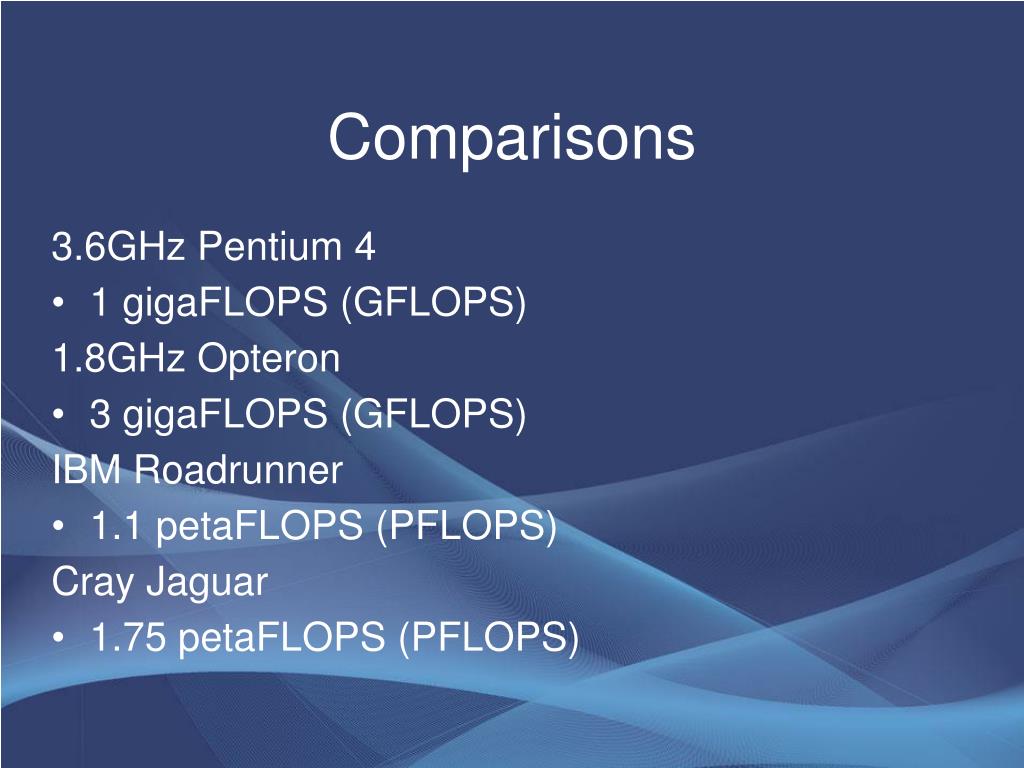 Comparisons

3.6GHz Pentium 4
• 1 gigaFLOPS (GFLOPS)
1.8GHz Opteron
• 3 gigaFLOPS (GFLOPS)
IBM Roadrunner
• 1.1 petaFLOPS (PFLOPS)
Cray Jaguar
• 1.75 petaFLOPS (PFLOPS)